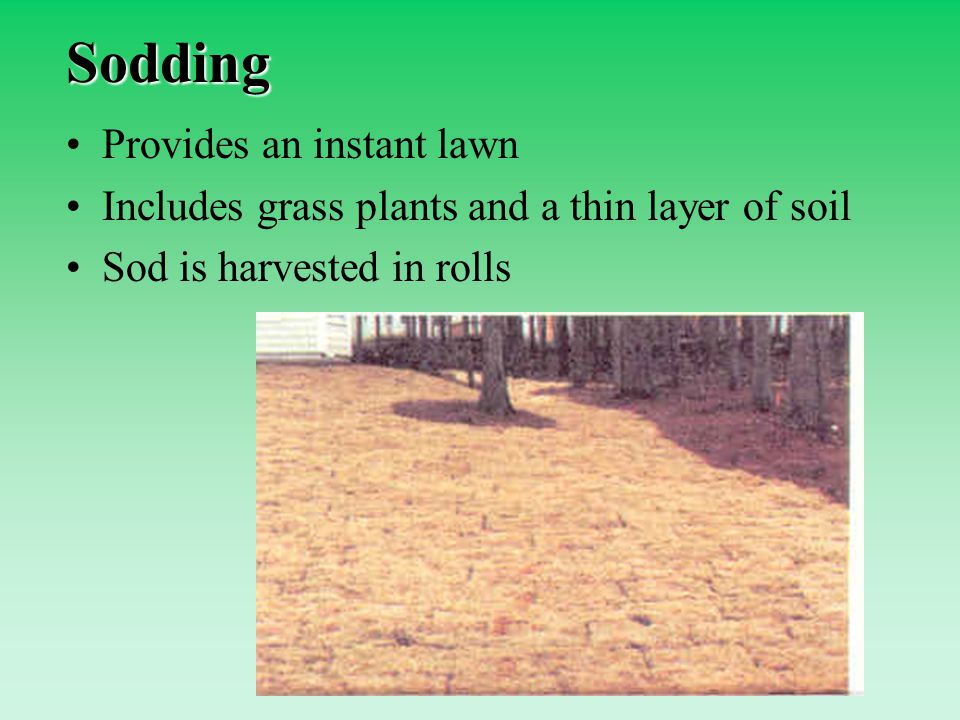 Sodding

• Provides an instant lawn
• Includes grass plants and a thin layer of soil
• Sod is harvested in rolls